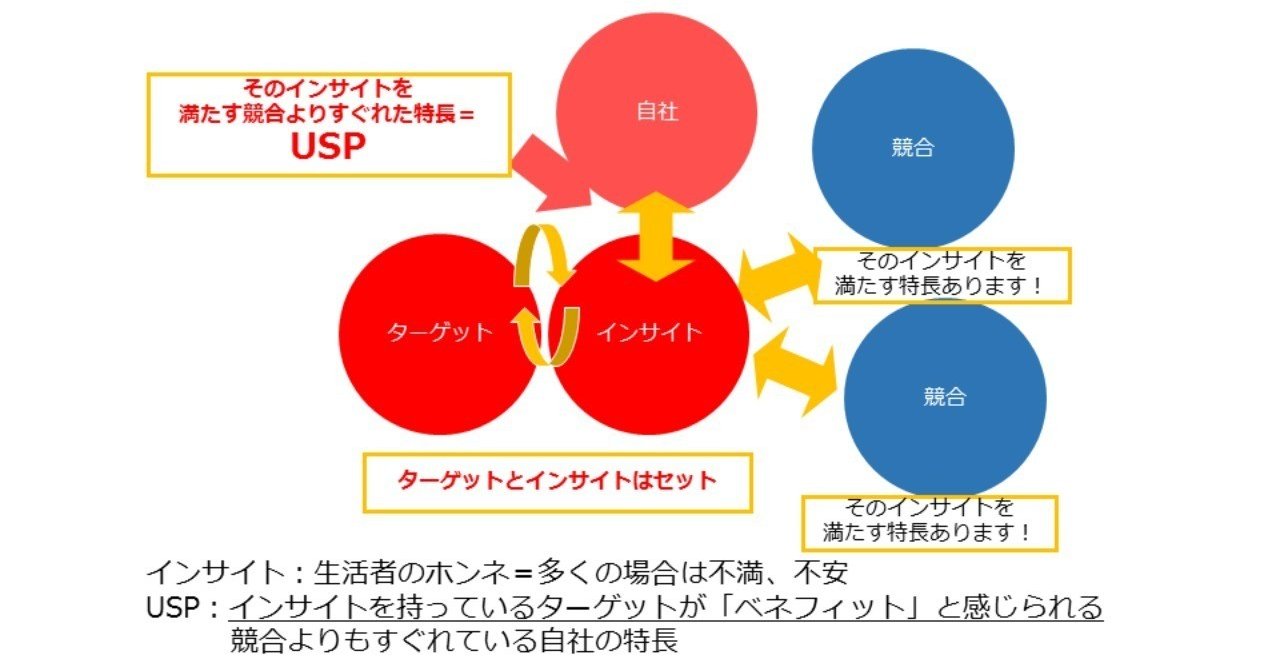 そのインサイトを
満たす競合よりすぐれた特長＝
USP

自社

競合

そのインサイトを
満たす特長あります！

ターゲット

インサイト

競合

ターゲットとインサイトはセット

そのインサイトを
満たす特長あります！

インサイト：生活者のホンネ＝多くの場合は不満、不安
USP：インサイトを持っているターゲットが「ベネフィット」と感じられる
競合よりもすぐれている自社の特長